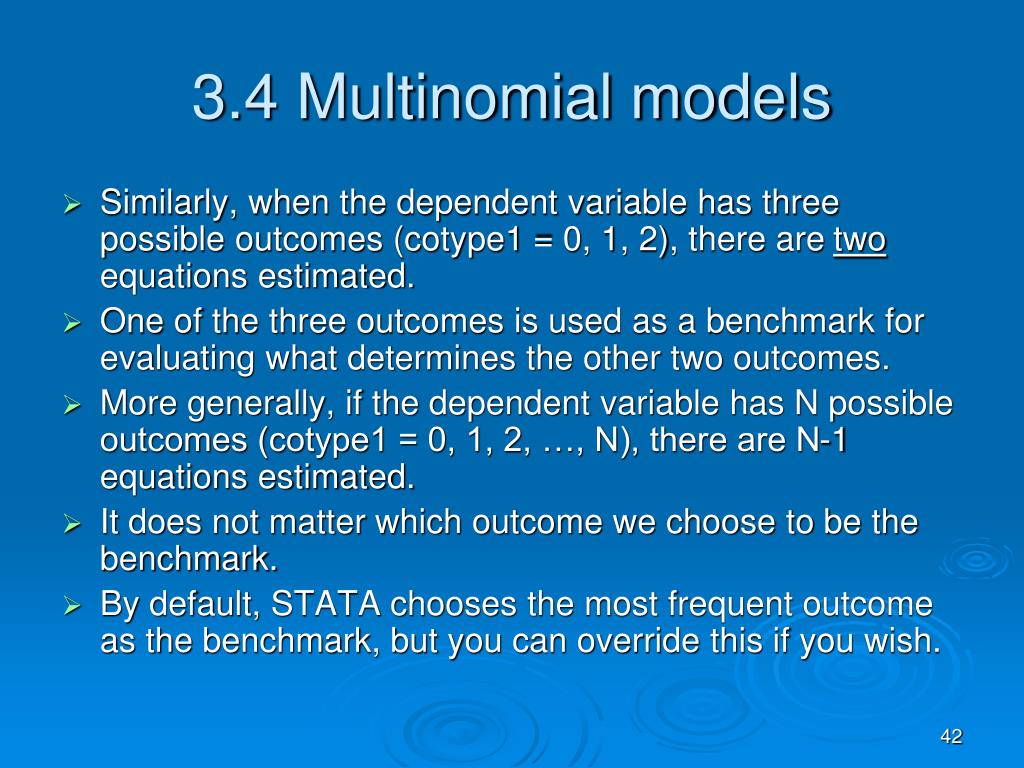 3.4 Multinomial models

➢ Similarly, when the dependent variable has three possible outcomes (cotype1 = 0, 1, 2), there are two equations estimated.
➢ One of the three outcomes is used as a benchmark for evaluating what determines the other two outcomes.
➢ More generally, if the dependent variable has N possible outcomes (cotype1 = 0, 1, 2, …, N), there are N-1 equations estimated.
➢ It does not matter which outcome we choose to be the benchmark.
➢ By default, STATA chooses the most frequent outcome as the benchmark, but you can override this if you wish.

42